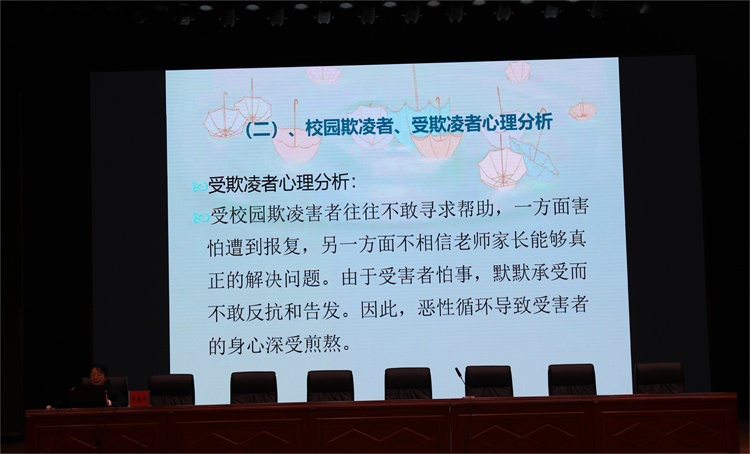 (二)、校园欺凌者、受欺凌者心理分析

受欺凌者心理分析:

受校园欺凌害者往往不敢寻求帮助，一方面害怕遭到报复，另一方面不相信老师家长能够真正的解决问题。由于受害者怕事，默默承受而不敢反抗和告发。因此，恶性循环导致受害者的身心深受煎熬。